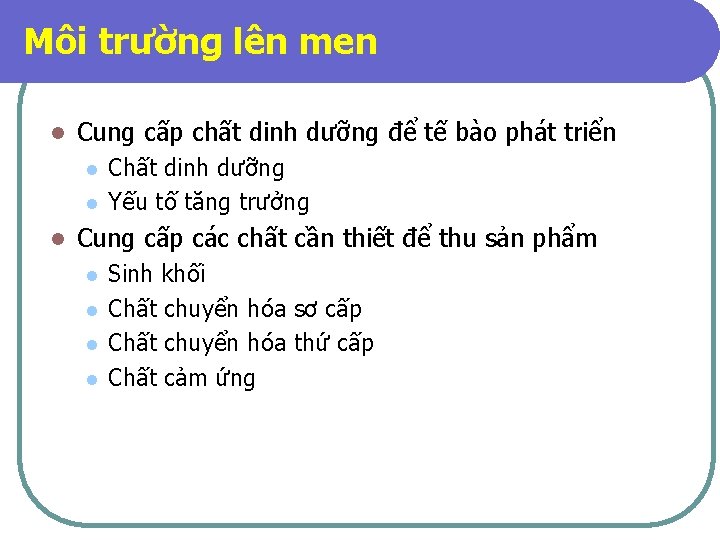 Môi trường lên men

- Cung cấp chất dinh dưỡng để tế bào phát triển
  - Chất dinh dưỡng
  - Yếu tố tăng trưởng
- Cung cấp các chất cần thiết để thu sản phẩm
  - Sinh khối
  - Chất chuyển hóa sơ cấp
  - Chất chuyển hóa thứ cấp
  - Chất cảm ứng